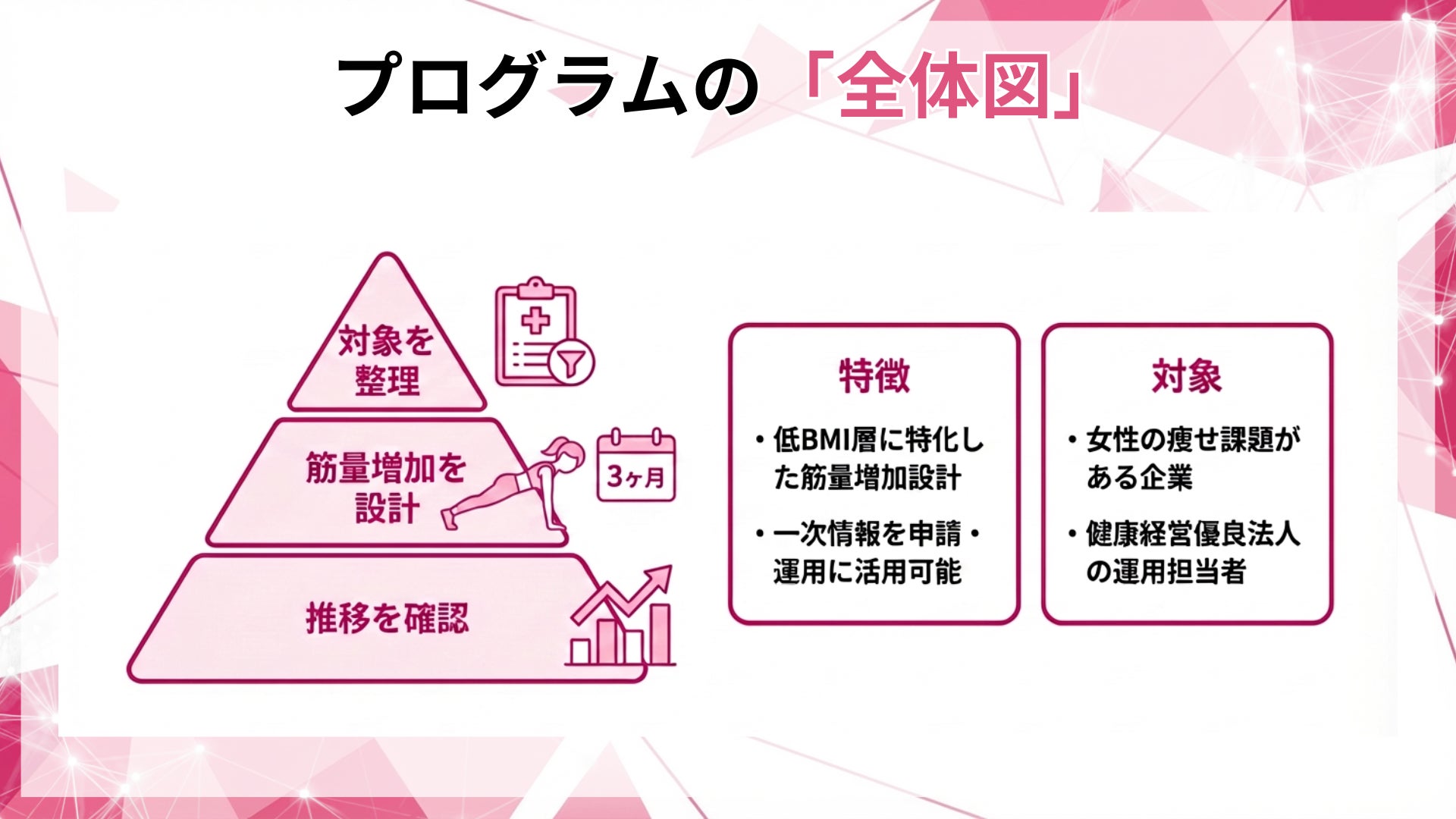 プログラムの「全体図」

対象を整理

筋量増加を設計

3ヶ月

推移を確認

特徴

・低BMI層に特化した筋量増加設計

・一次情報を申請・運用に活用可能

対象

・女性の痩せ課題がある企業

・健康経営優良法人の運用担当者